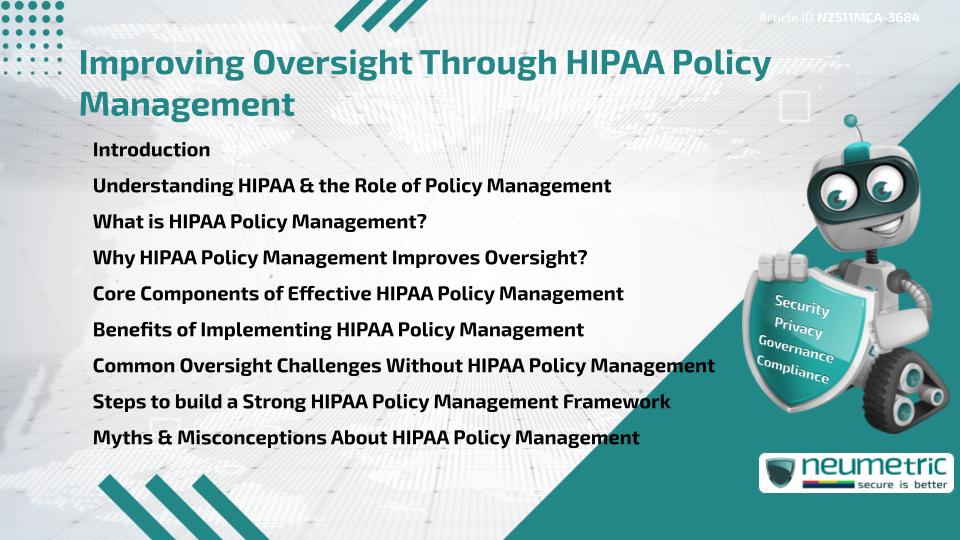 Article ID N2511MCA-3684

Improving Oversight Through HIPAA Policy Management

Introduction

Understanding HIPAA & the Role of Policy Management

What is HIPAA Policy Management?

Why HIPAA Policy Management Improves Oversight?

Core Components of Effective HIPAA Policy Management

Benefits of Implementing HIPAA Policy Management

Common Oversight Challenges Without HIPAA Policy Management

Steps to build a Strong HIPAA Policy Management Framework

Myths & Misconceptions About HIPAA Policy Management

Security
Privacy
Governance
Compliance

neumetric
secure is better